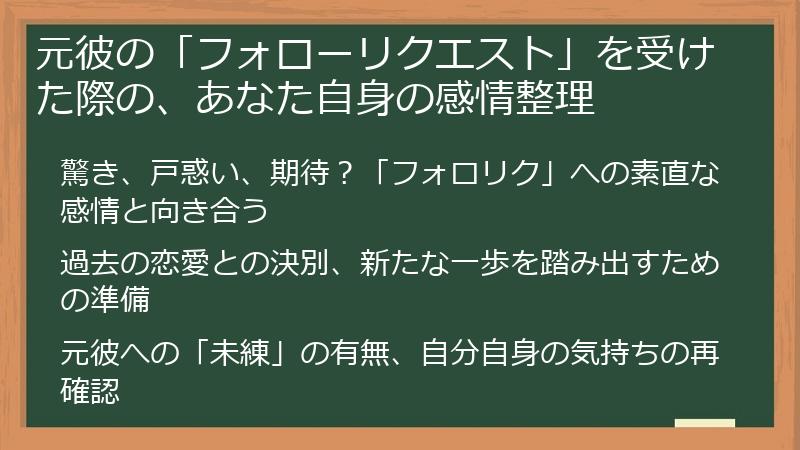 元彼の「フォローリクエスト」を受けた際の、あなた自身の感情整理

驚き、戸惑い、期待？「フォロリク」への素直な感情と向き合う

過去の恋愛との決別、新たな一歩を踏み出すための準備

元彼への「未練」の有無、自分自身の気持ちの再確認